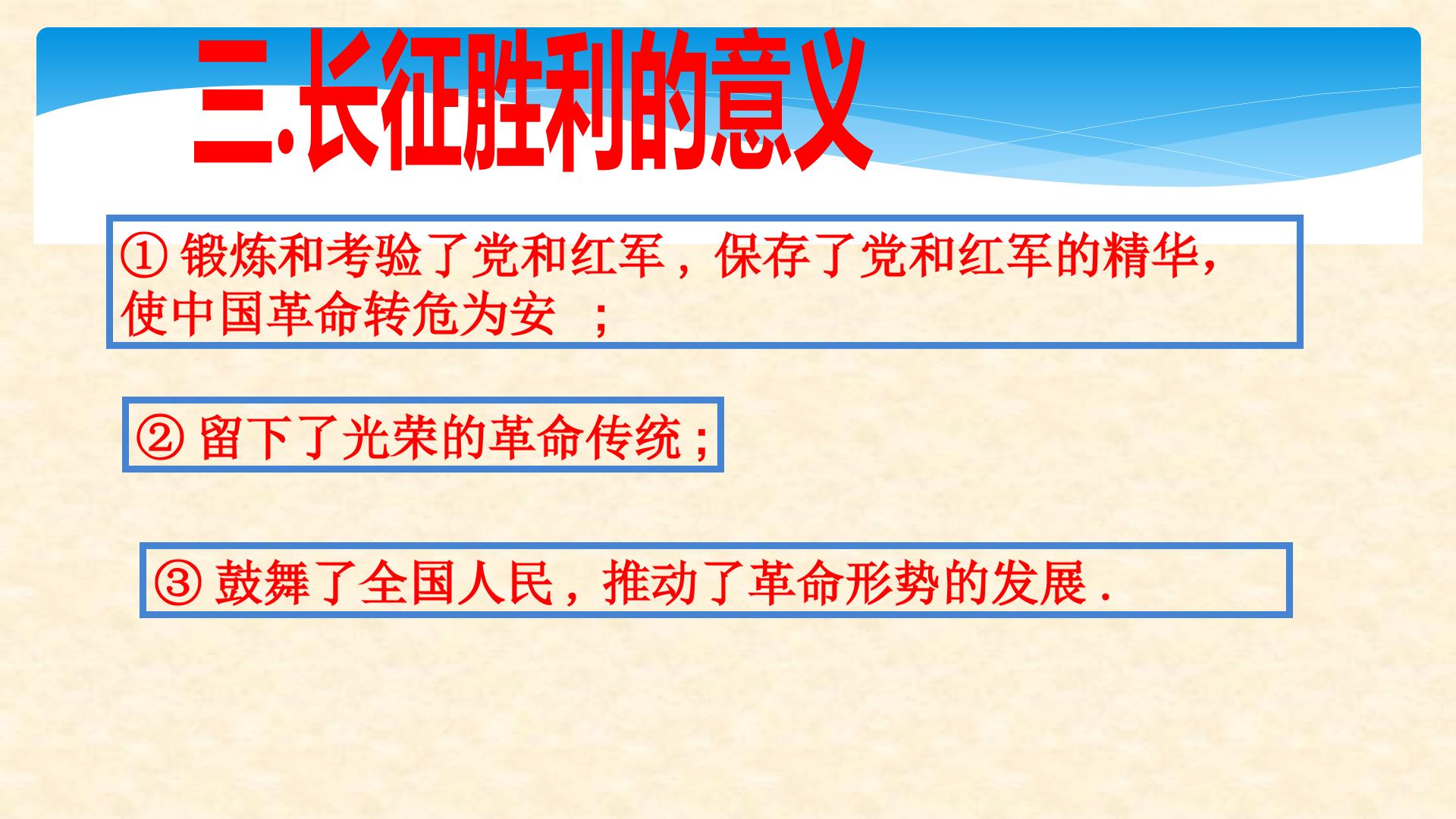 三.长征胜利的意义

①锻炼和考验了党和红军，保存了党和红军的精华，使中国革命转危为安；

②留下了光荣的革命传统;

③鼓舞了全国人民，推动了革命形势的发展.